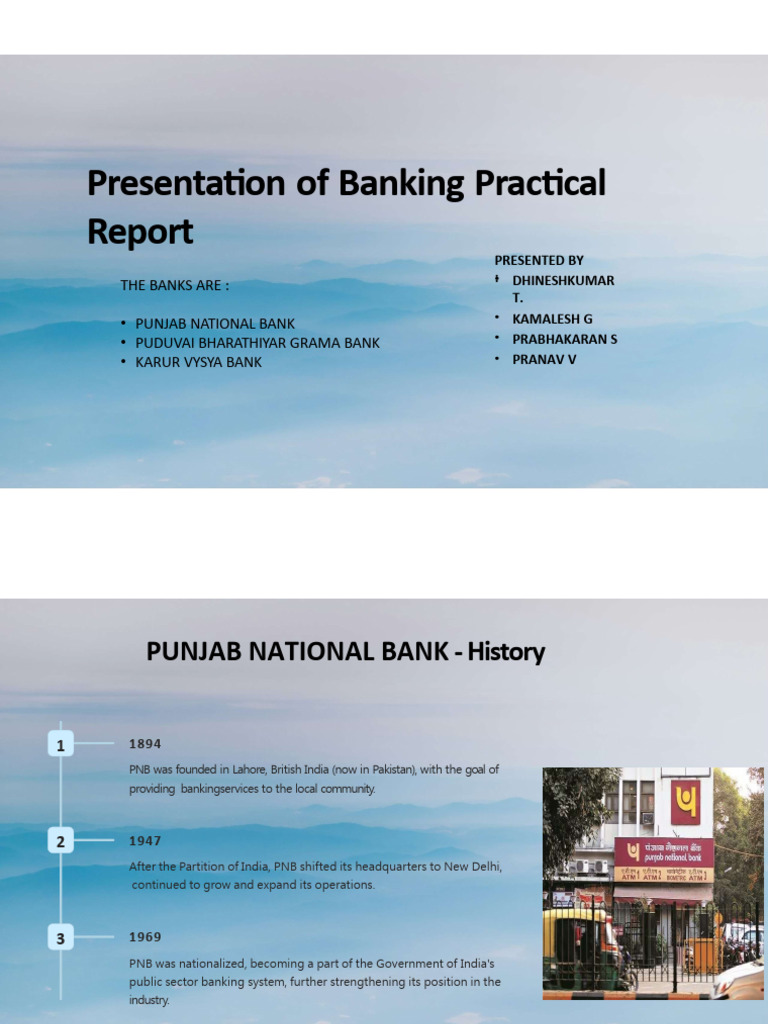 Presentation of Banking Practical Report

THE BANKS ARE :

• PUNJAB NATIONAL BANK
• PUDUVAI BHARATHIYAR GRAMA BANK
• KARUR VYSYA BANK

PRESENTED BY
• DHINESHKUMAR T.
• KAMALESH G
• PRABHAKARAN S
• PRANAV V

PUNJAB NATIONAL BANK - History

1
1894
PNB was founded in Lahore, British India (now in Pakistan), with the goal of providing bankingservices to the local community.

2
1947
After the Partition of India, PNB shifted its headquarters to New Delhi, continued to grow and expand its operations.

3
1969
PNB was nationalized, becoming a part of the Government of India's public sector banking system, further strengthening its position in the industry.

पंजाब नैशनल बैंक
punjab national bank
ATM ATM ATM